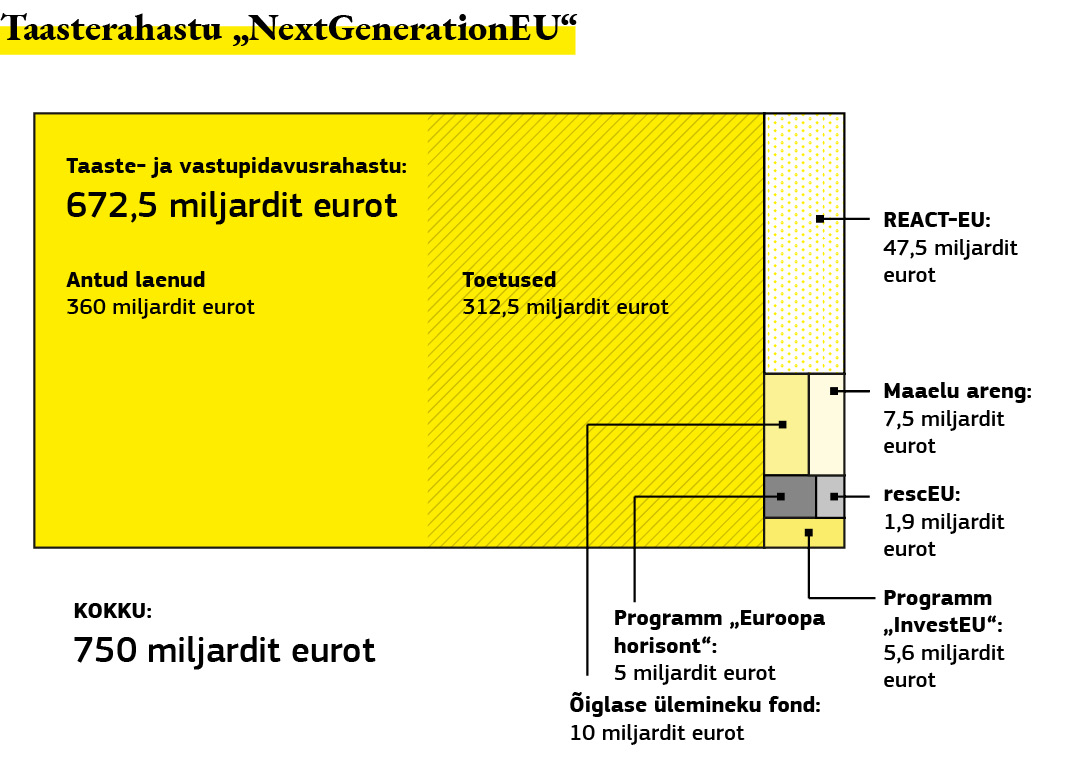 Taasterahastu „NextGenerationEU“

Taaste- ja vastupidavusrahastu:
672,5 miljardit eurot

Antud laenud
360 miljardit eurot

Toetused
312,5 miljardit eurot

REACT-EU:
47,5 miljardit eurot

Maaelu areng:
7,5 miljardit eurot

rescEU:
1,9 miljardit eurot

Programm „InvestEU“:
5,6 miljardit eurot

Programm „Euroopa horisont“:
5 miljardit eurot

Õiglase ülemineku fond:
10 miljardit eurot

KOKKU:
750 miljardit eurot